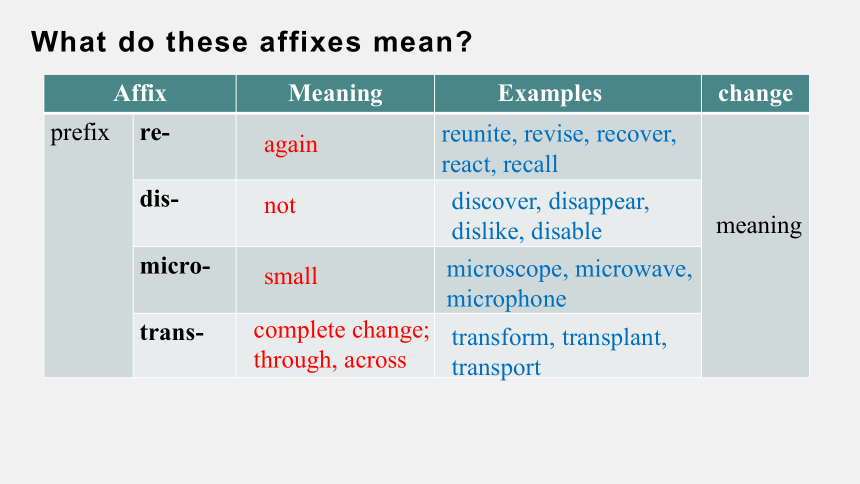 What do these affixes mean?

| Affix | | Meaning | Examples | change |
|---|---|---|---|---|
| prefix | re- | again | reunite, revise, recover, react, recall | meaning |
| | dis- | not | discover, disappear, dislike, disable | |
| | micro- | small | microscope, microwave, microphone | |
| | trans- | complete change; through, across | transform, transplant, transport | |